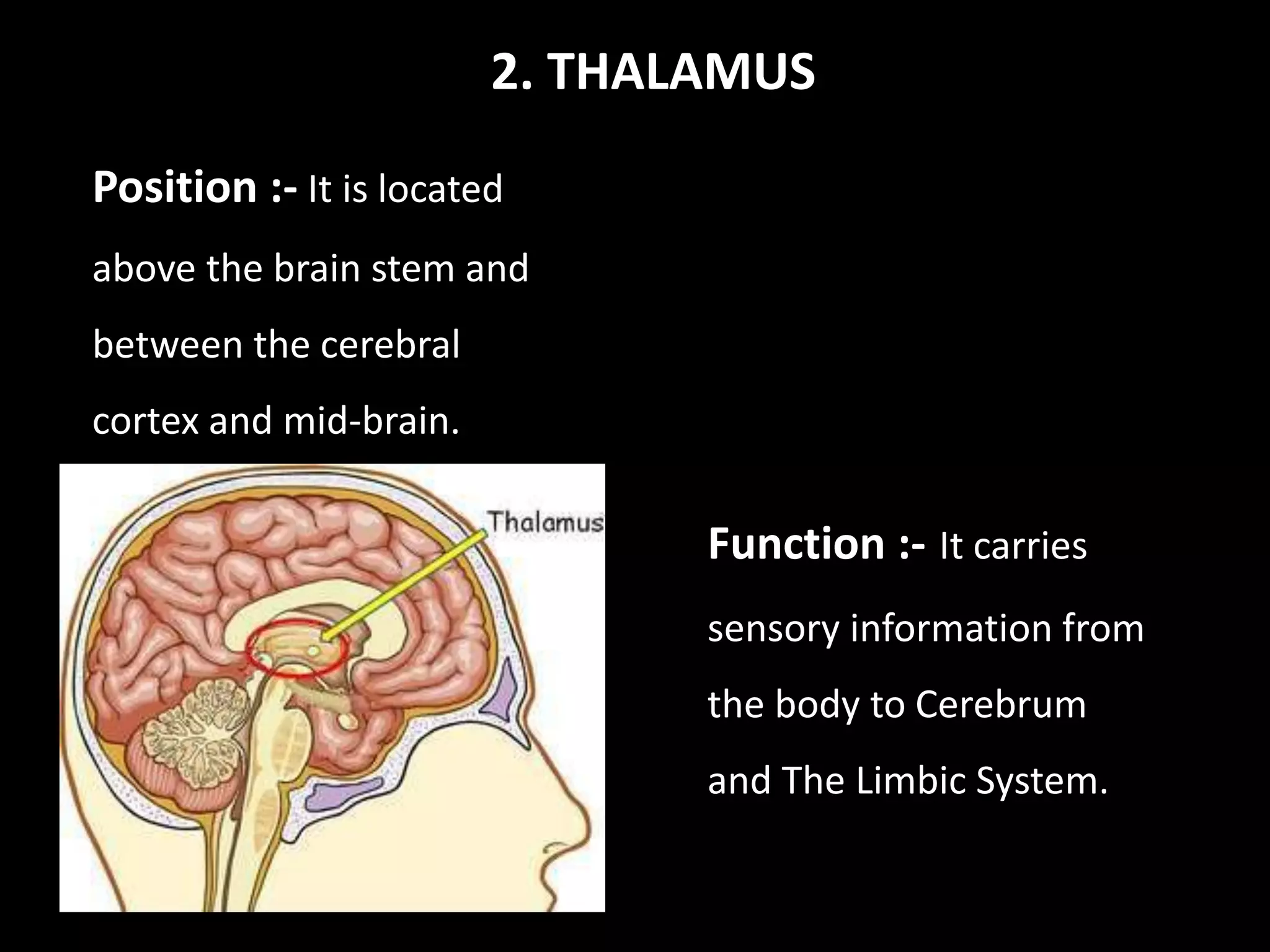 2. THALAMUS

Position :- It is located above the brain stem and between the cerebral cortex and mid-brain.

Thalamus

Function :- It carries sensory information from the body to Cerebrum and The Limbic System.